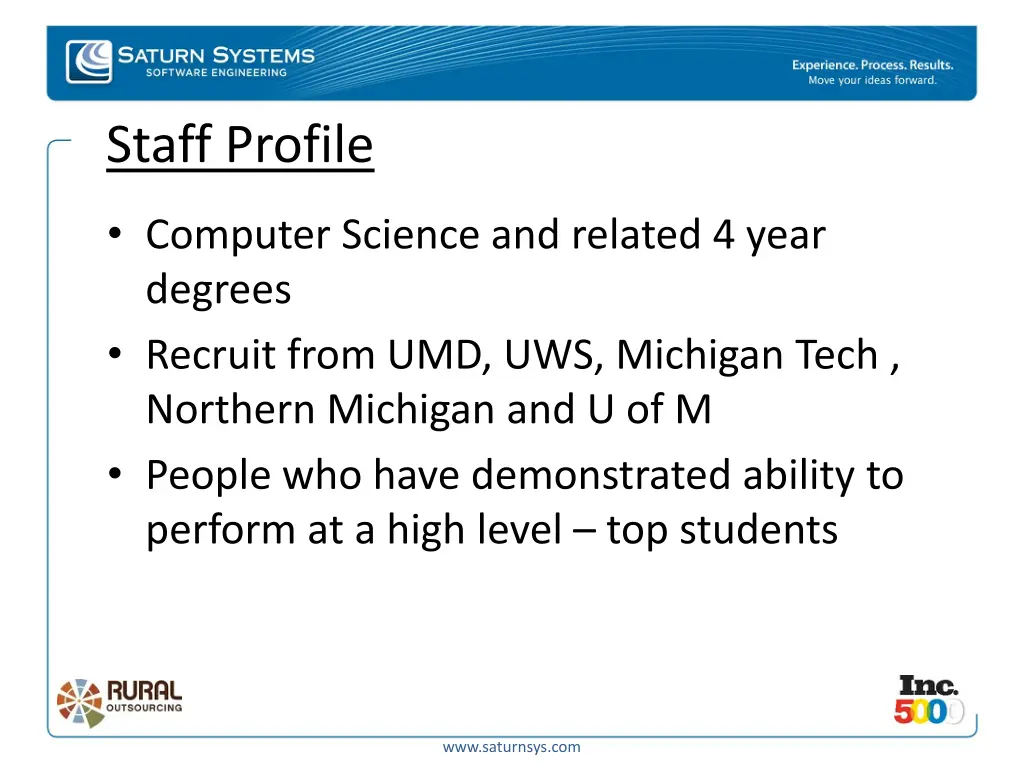 SATURN SYSTEMS
SOFTWARE ENGINEERING

Experience. Process. Results.
Move your ideas forward.

Staff Profile

• Computer Science and related 4 year degrees
• Recruit from UMD, UWS, Michigan Tech , Northern Michigan and U of M
• People who have demonstrated ability to perform at a high level – top students

RURAL OUTSOURCING

Inc. 5000

www.saturnsys.com